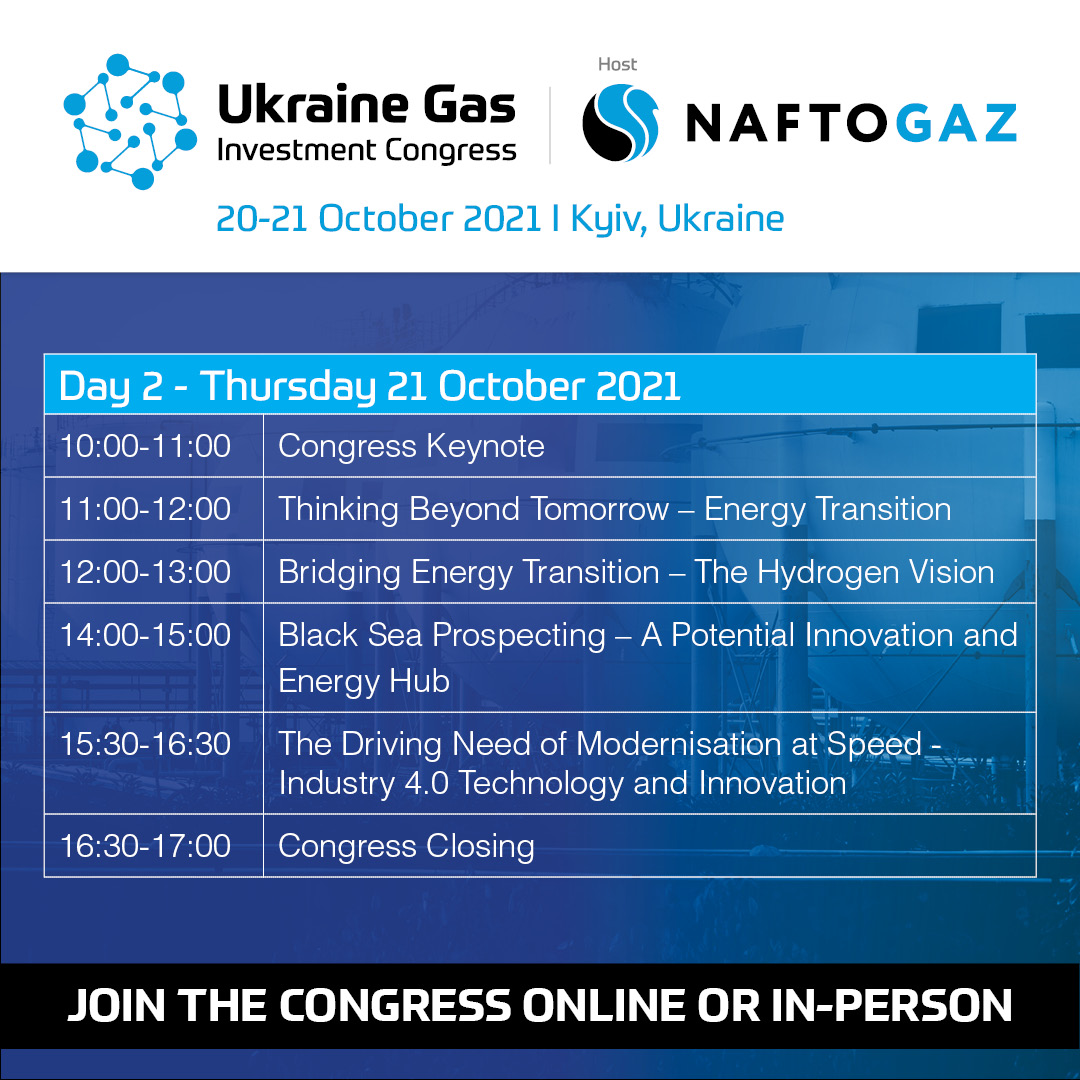 Ukraine Gas
Investment Congress

Host
NAFTOGAZ

20-21 October 2021 I Kyiv, Ukraine

| Day 2 - Thursday 21 October 2021 | |
|---|---|
| 10:00-11:00 | Congress Keynote |
| 11:00-12:00 | Thinking Beyond Tomorrow – Energy Transition |
| 12:00-13:00 | Bridging Energy Transition – The Hydrogen Vision |
| 14:00-15:00 | Black Sea Prospecting – A Potential Innovation and Energy Hub |
| 15:30-16:30 | The Driving Need of Modernisation at Speed - Industry 4.0 Technology and Innovation |
| 16:30-17:00 | Congress Closing |

JOIN THE CONGRESS ONLINE OR IN-PERSON